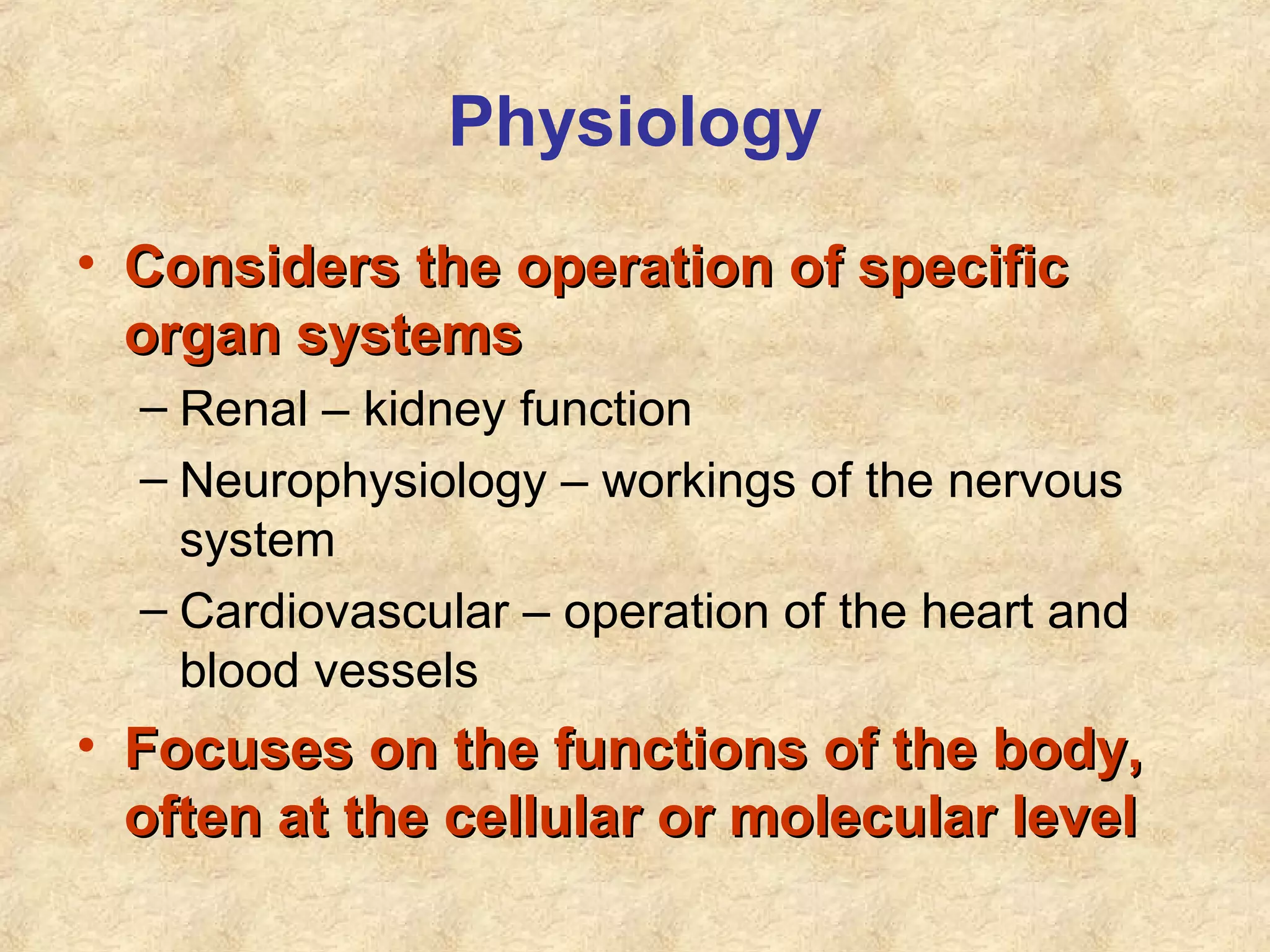 Physiology

• Considers the operation of specific organ systems

– Renal – kidney function

– Neurophysiology – workings of the nervous system

– Cardiovascular – operation of the heart and blood vessels

• Focuses on the functions of the body, often at the cellular or molecular level